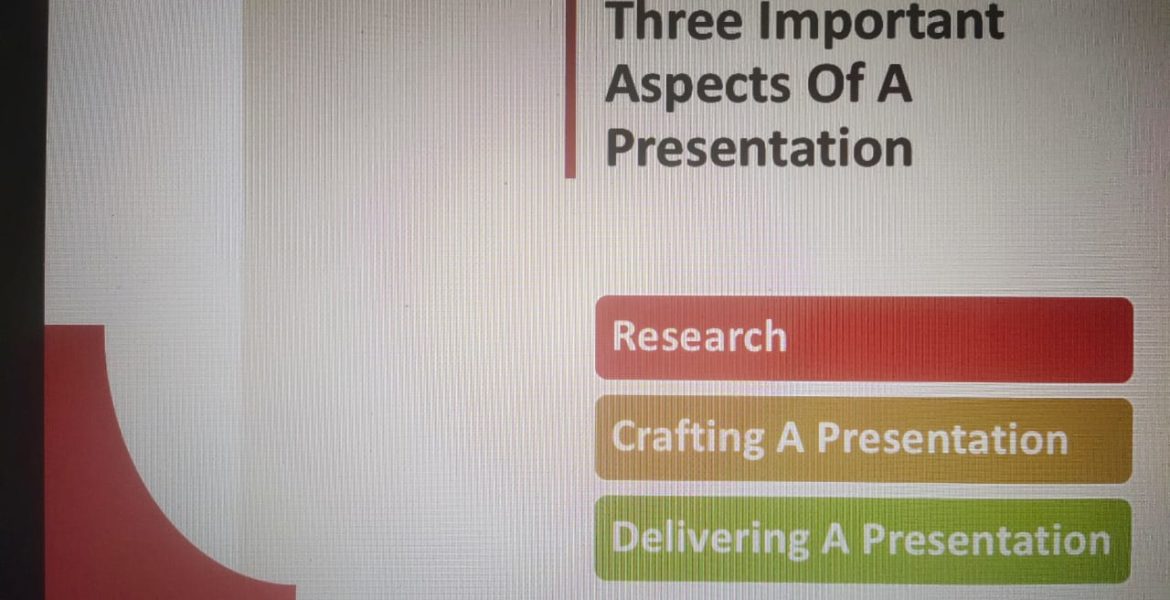 Three Important Aspects Of A Presentation

Research

Crafting A Presentation

Delivering A Presentation